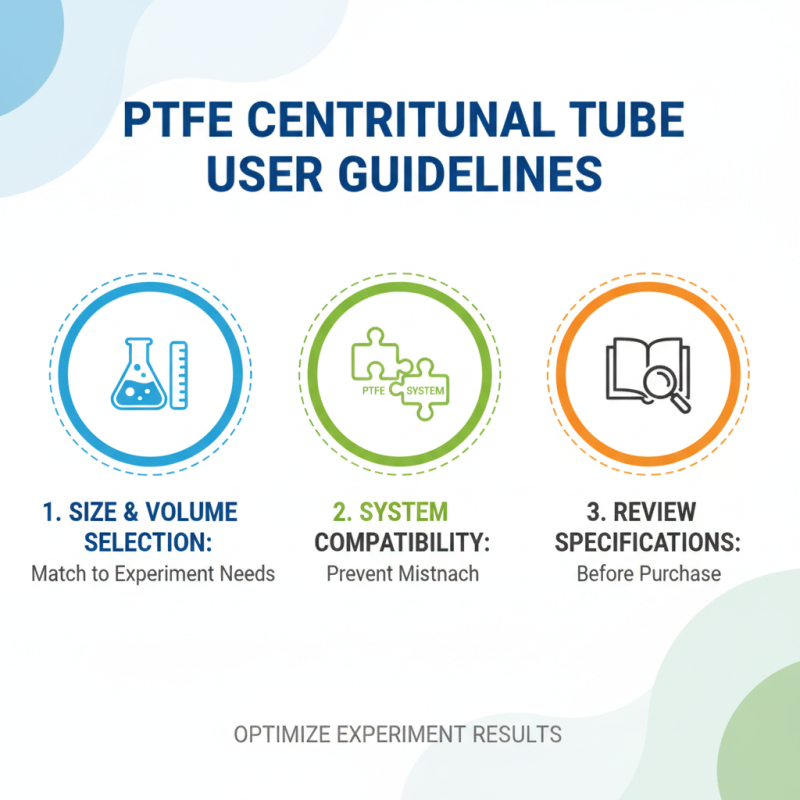 PTFE CENTRITUNAL TUBE USER GUIDELINES

PTFE SYSTEM

1. SIZE & VOLUME SELECTION:
Match to Experiment Needs

2. SYSTEM COMPATIBILITY:
Prevent Mistnach

3. REVIEW SPECIFICATIONS:
Before Purchase

OPTIMIZE EXPERIMENT RESULTS